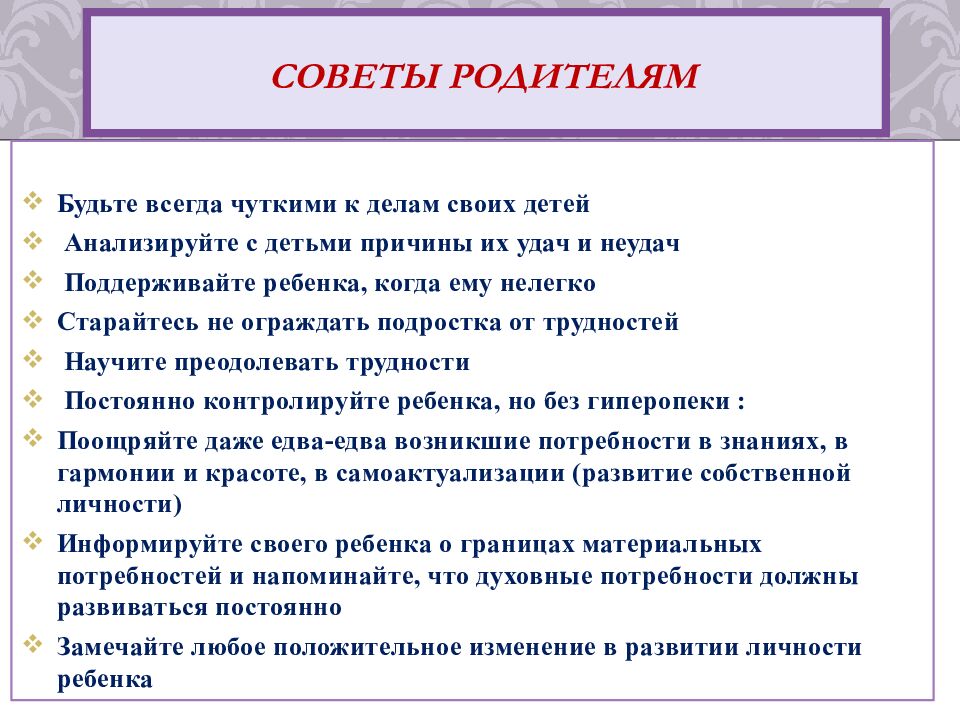 СОВЕТЫ РОДИТЕЛЯМ

❖ Будьте всегда чуткими к делам своих детей
❖ Анализируйте с детьми причины их удач и неудач
❖ Поддерживайте ребенка, когда ему нелегко
❖ Старайтесь не ограждать подростка от трудностей
❖ Научите преодолевать трудности
❖ Постоянно контролируйте ребенка, но без гиперопеки :
❖ Поощряйте даже едва-едва возникшие потребности в знаниях, в гармонии и красоте, в самоактуализации (развитие собственной личности)
❖ Информируйте своего ребенка о границах материальных потребностей и напоминайте, что духовные потребности должны развиваться постоянно
❖ Замечайте любое положительное изменение в развитии личности ребенка